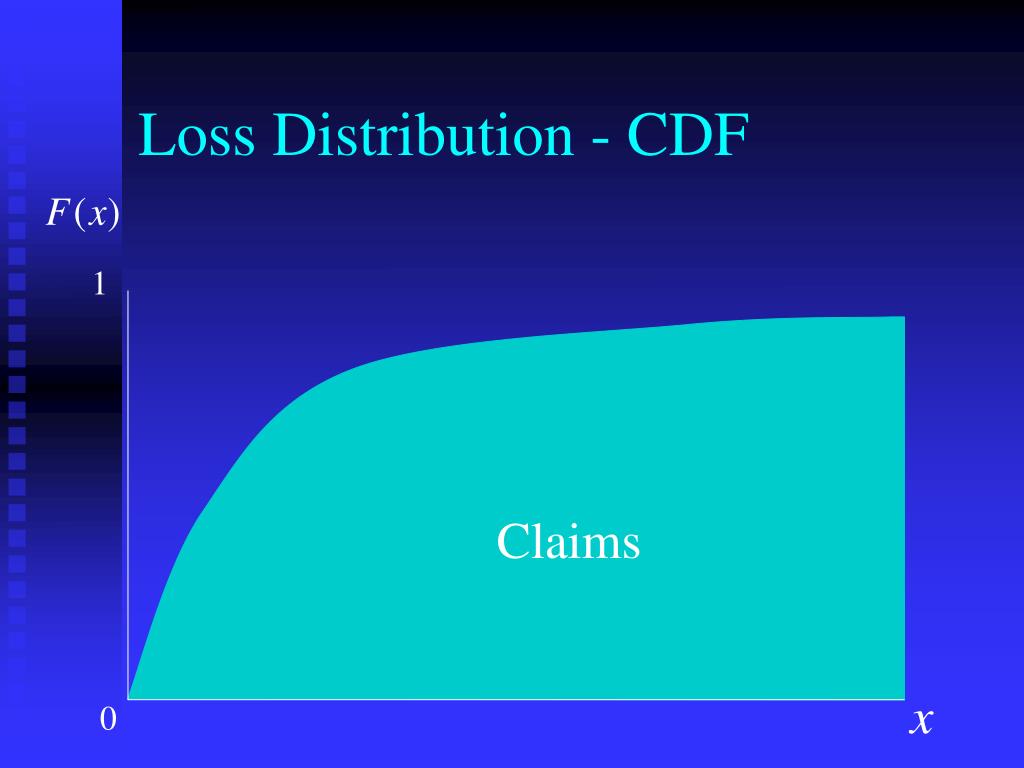 Loss Distribution - CDF

$F(x)$

1

Claims

0

$x$